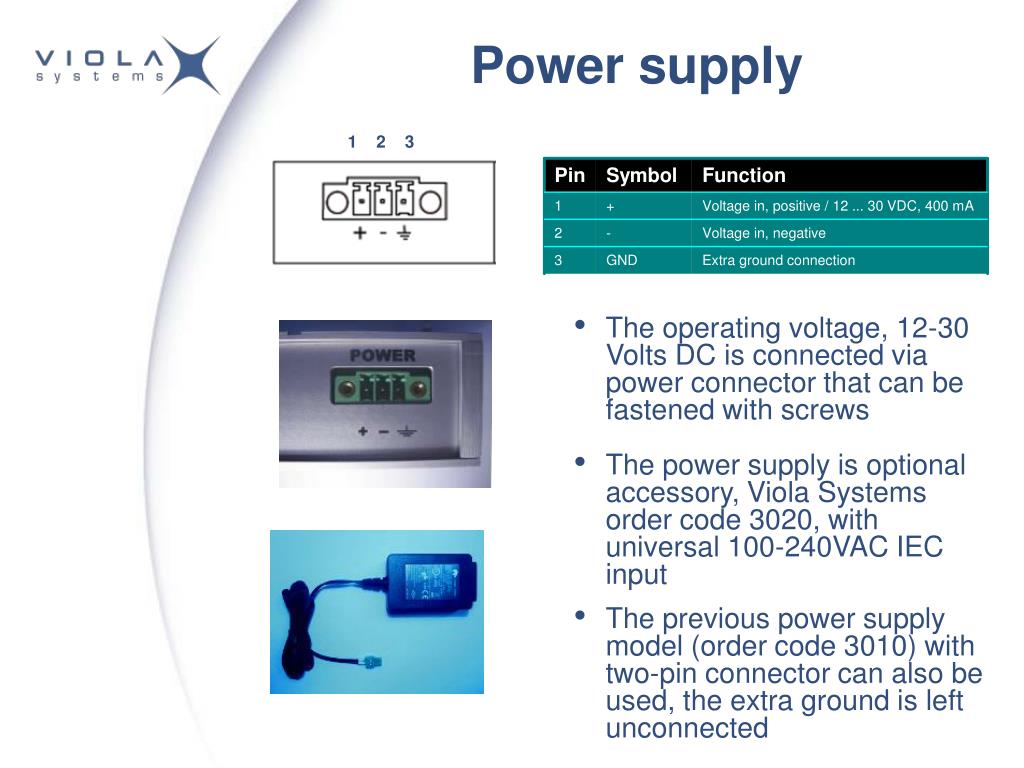 VIOLA systems

Power supply

1 2 3

+ - ⏚

| Pin | Symbol | Function |
|---|---|---|
| 1 | + | Voltage in, positive / 12 ... 30 VDC, 400 mA |
| 2 | - | Voltage in, negative |
| 3 | GND | Extra ground connection |

POWER

+ − ⏚

• The operating voltage, 12-30 Volts DC is connected via power connector that can be fastened with screws

• The power supply is optional accessory, Viola Systems order code 3020, with universal 100-240VAC IEC input

• The previous power supply model (order code 3010) with two-pin connector can also be used, the extra ground is left unconnected